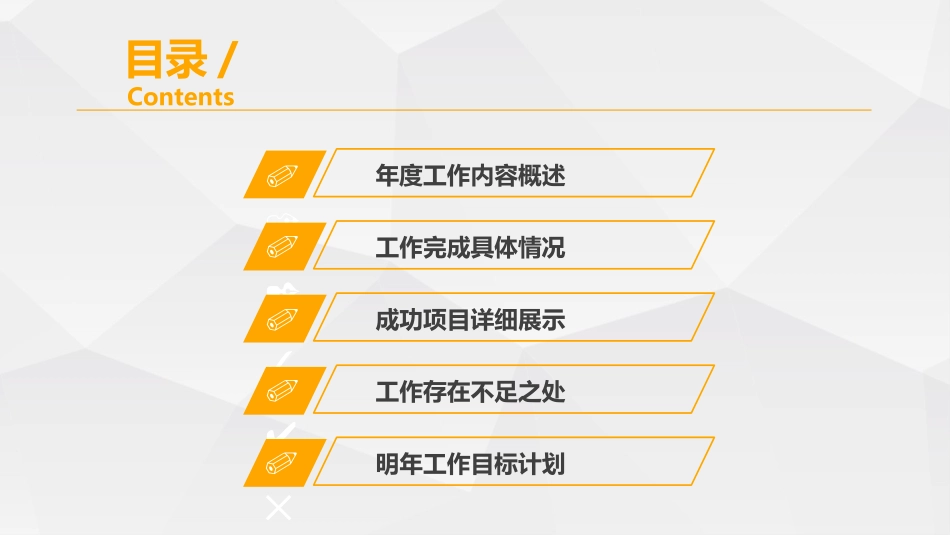 目录 /
Contents

年度工作内容概述

工作完成具体情况

成功项目详细展示

工作存在不足之处

明年工作目标计划